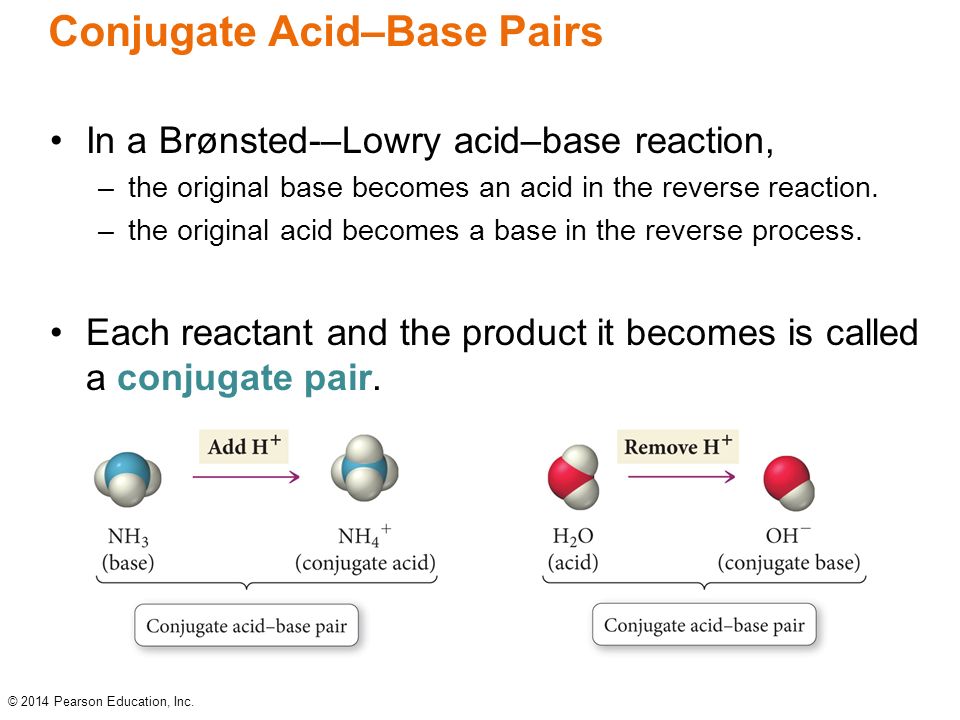 Conjugate Acid–Base Pairs

• In a Brønsted-–Lowry acid–base reaction,
– the original base becomes an acid in the reverse reaction.
– the original acid becomes a base in the reverse process.

• Each reactant and the product it becomes is called a conjugate pair.

Add $H^+$

$NH_3$
(base)

$NH_4^+$
(conjugate acid)

Conjugate acid–base pair

Remove $H^+$

$H_2O$
(acid)

$OH^-$
(conjugate base)

Conjugate acid–base pair

© 2014 Pearson Education, Inc.